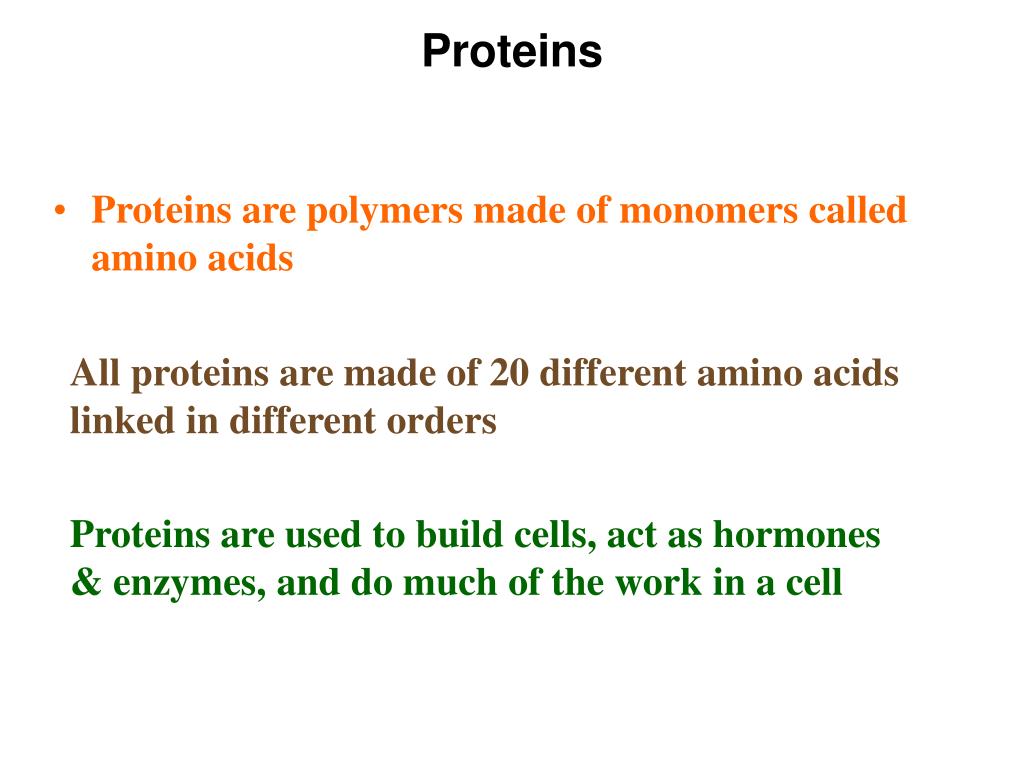 Proteins

• Proteins are polymers made of monomers called amino acids

All proteins are made of 20 different amino acids linked in different orders

Proteins are used to build cells, act as hormones & enzymes, and do much of the work in a cell